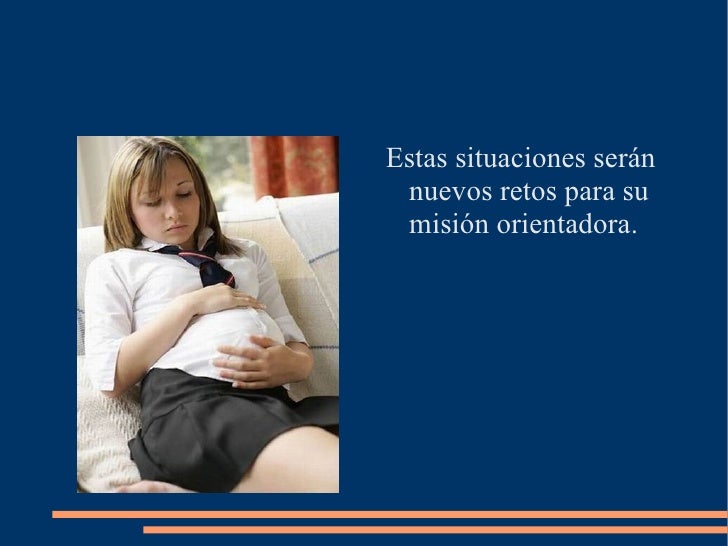 Estas situaciones serán nuevos retos para su misión orientadora.